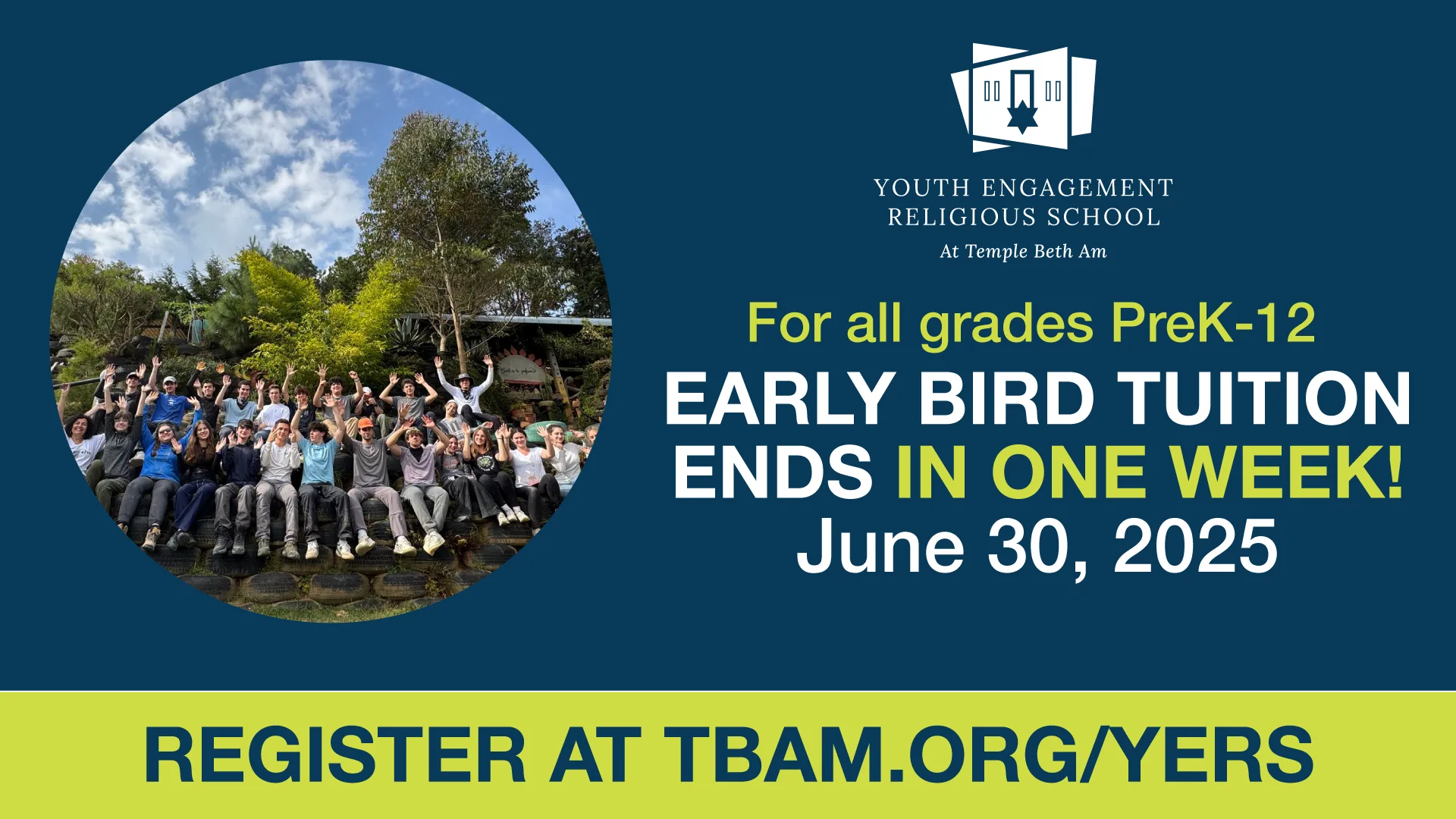 YOUTH ENGAGEMENT
RELIGIOUS SCHOOL
At Temple Beth Am

For all grades PreK-12
EARLY BIRD TUITION ENDS IN ONE WEEK!
June 30, 2025

REGISTER AT TBAM.ORG/YERS